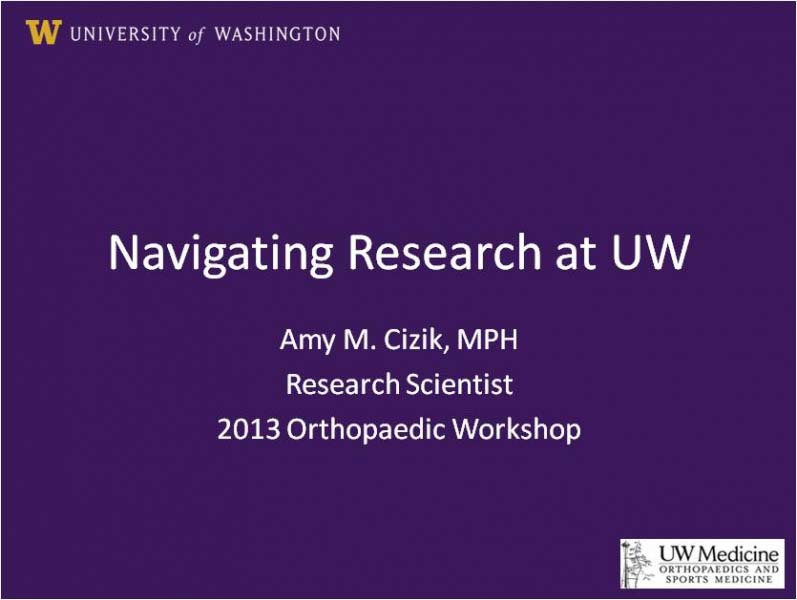 W UNIVERSITY of WASHINGTON

Navigating Research at UW

Amy M. Cizik, MPH
Research Scientist
2013 Orthopaedic Workshop

UW Medicine
ORTHOPAEDICS AND SPORTS MEDICINE